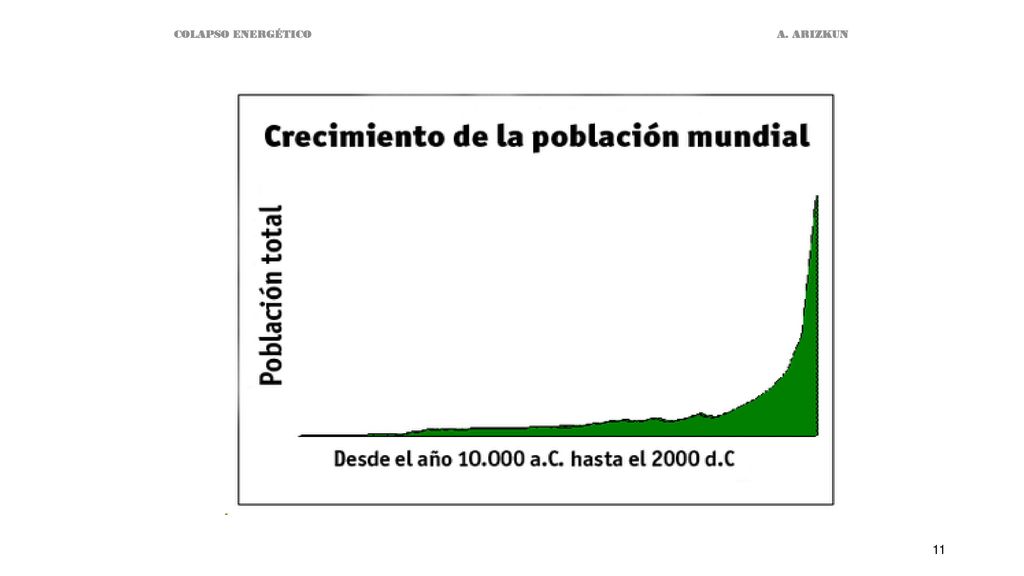 COLAPSO ENERGÉTICO

A. ARIZKUN

Crecimiento de la población mundial

Población total

Desde el año 10.000 a.C. hasta el 2000 d.C

11